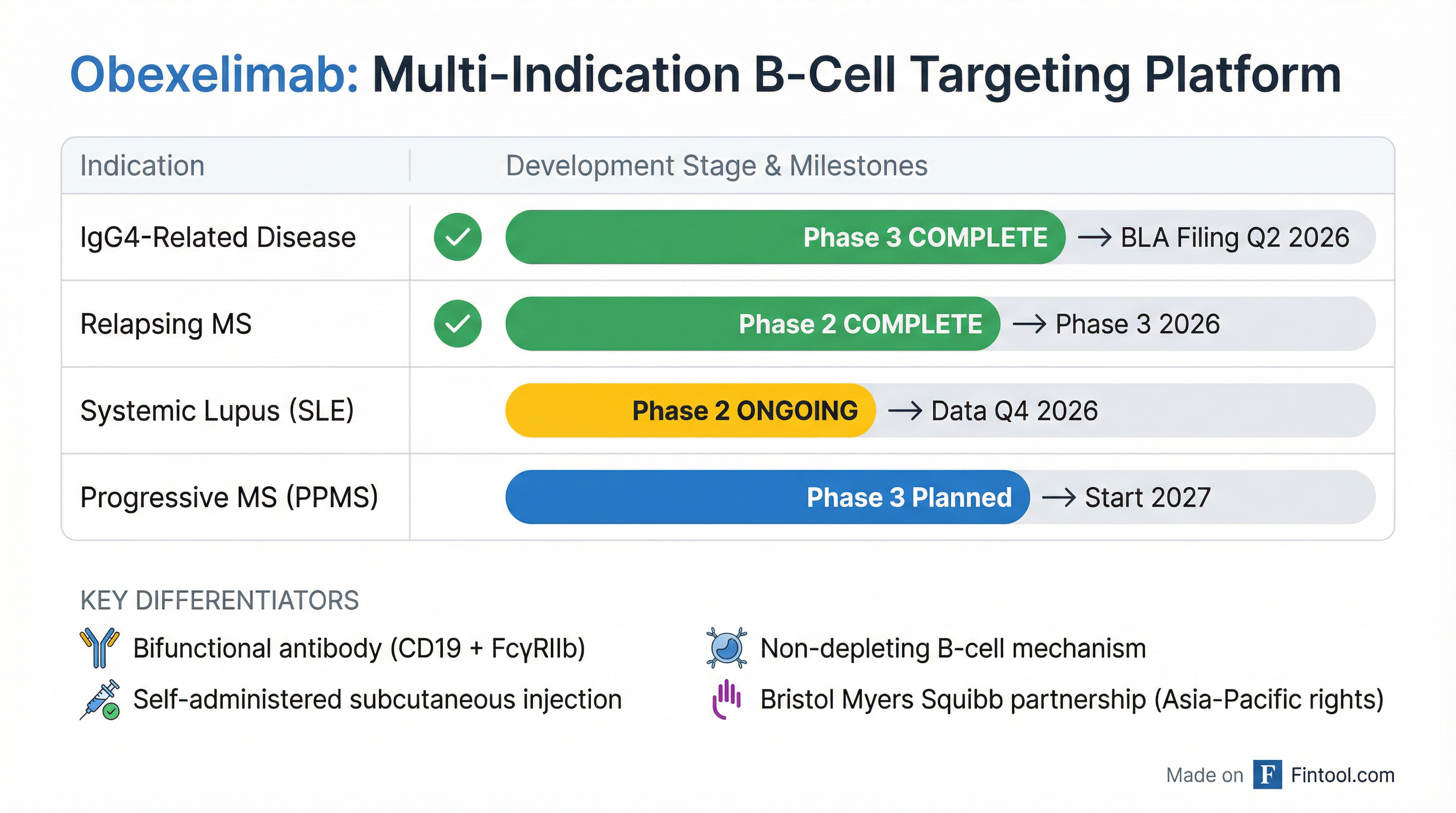 Obexelimab: Multi-Indication B-Cell Targeting Platform

| Indication | Development Stage & Milestones |
|---|---|
| IgG4-Related Disease | Phase 3 COMPLETE → BLA Filing Q2 2026 |
| Relapsing MS | Phase 2 COMPLETE → Phase 3 2026 |
| Systemic Lupus (SLE) | Phase 2 ONGOING → Data Q4 2026 |
| Progressive MS (PPMS) | Phase 3 Planned → Start 2027 |

KEY DIFFERENTIATORS

Bifunctional antibody (CD19 + FcγRIIb)

Self-administered subcutaneous injection

Non-depleting B-cell mechanism

Bristol Myers Squibb partnership (Asia-Pacific rights)

Made on F Fintool.com